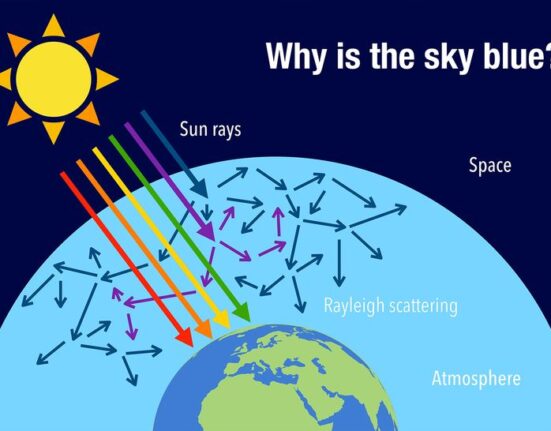 Why is the sky blue?

Sun rays

Space

Rayleigh scattering

Atmosphere